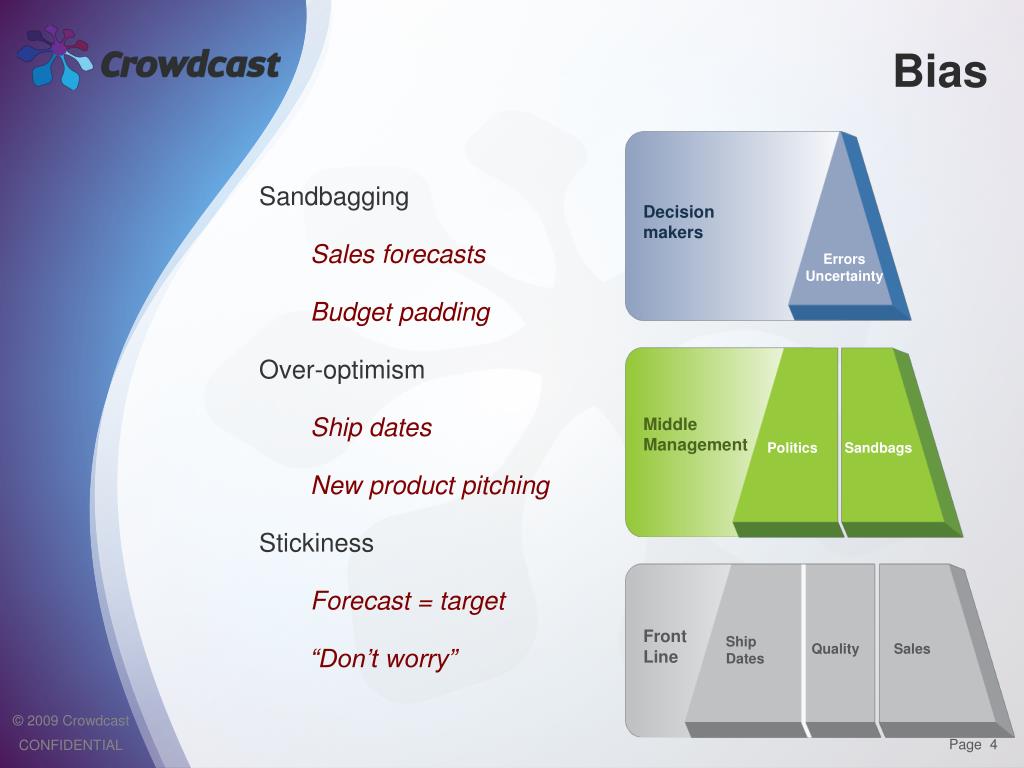 Crowdcast

Bias

Sandbagging

Sales forecasts

Budget padding

Over-optimism

Ship dates

New product pitching

Stickiness

Forecast = target

“Don’t worry”

Decision makers

Errors Uncertainty

Middle Management

Politics

Sandbags

Front Line

Ship Dates

Quality

Sales

© 2009 Crowdcast

CONFIDENTIAL

Page 4